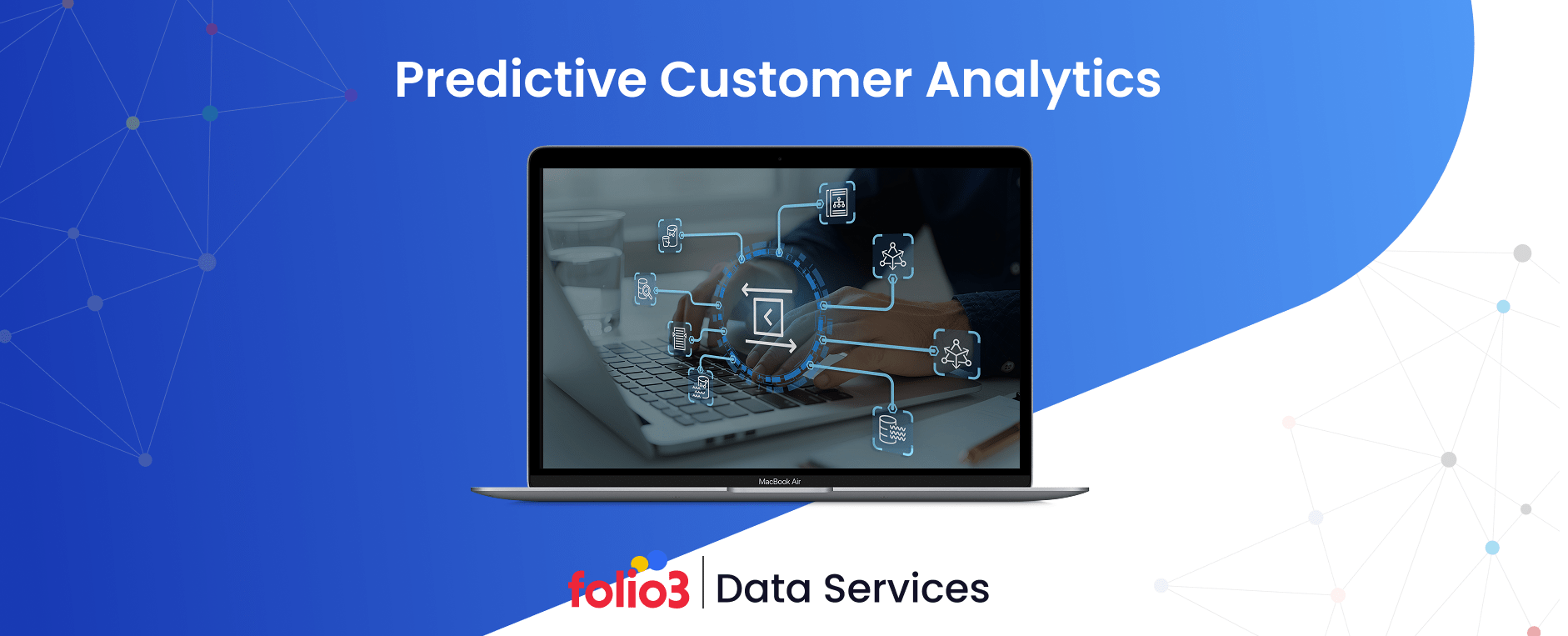 Predictive Customer Analytics

MacBook Air

folio3 Data Services